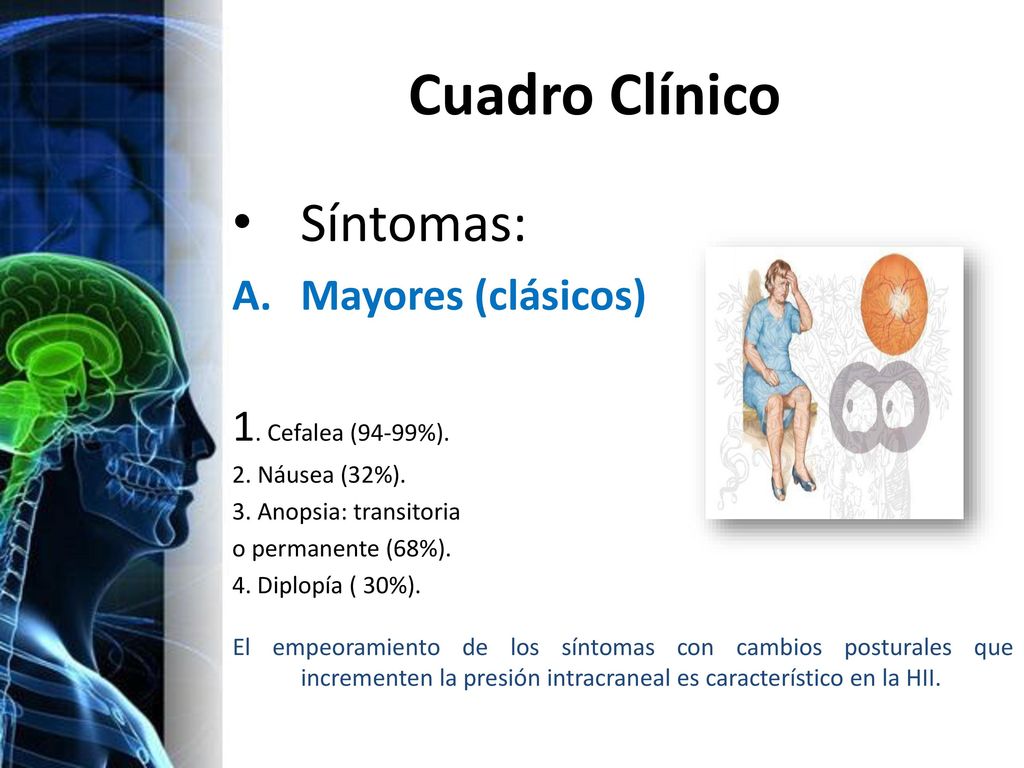 Cuadro Clínico

• Síntomas:

A. Mayores (clásicos)

1. Cefalea (94-99%).
2. Náusea (32%).
3. Anopsia: transitoria o permanente (68%).
4. Diplopía ( 30%).

El empeoramiento de los síntomas con cambios posturales que incrementen la presión intracraneal es característico en la HII.